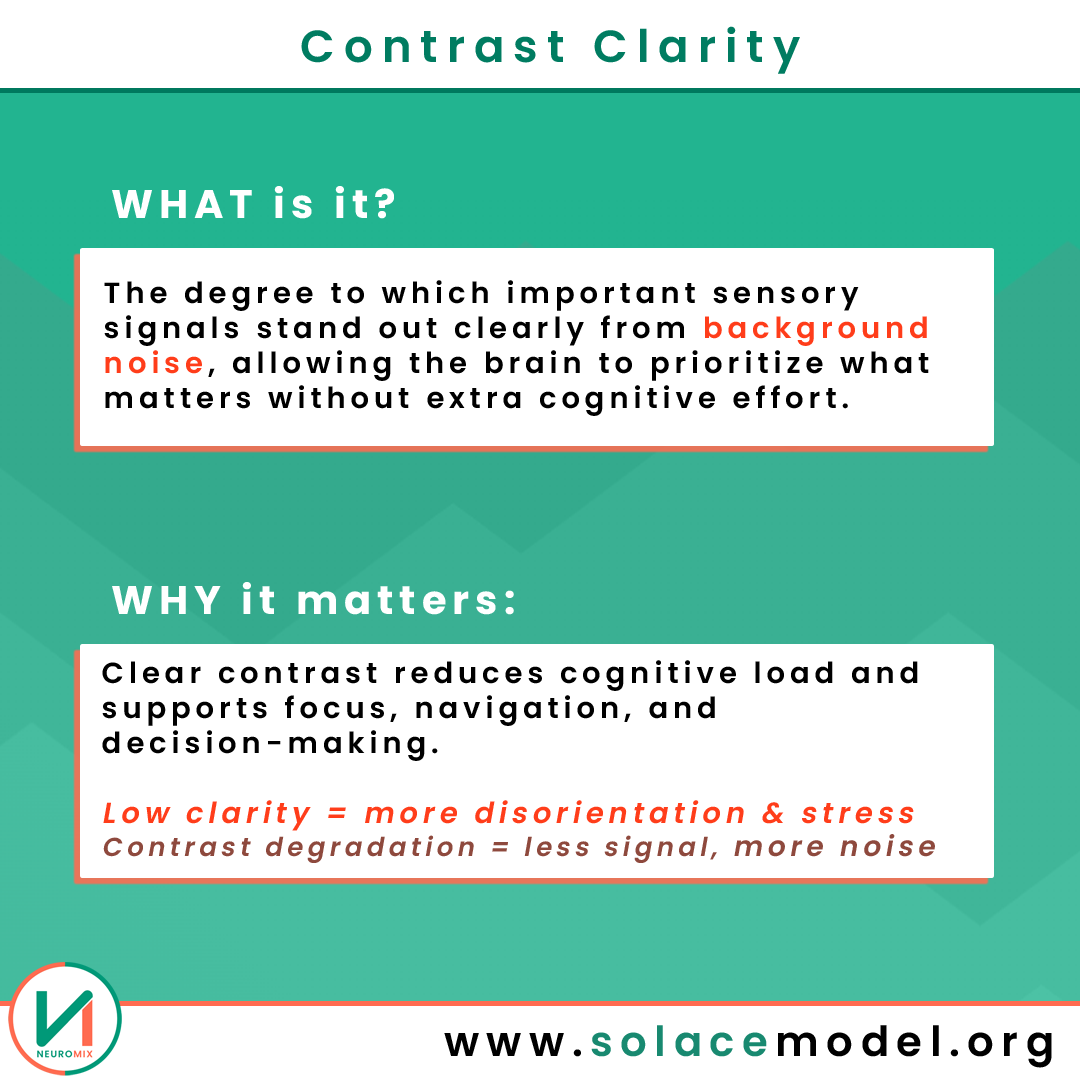 Contrast Clarity

WHAT is it?

The degree to which important sensory signals stand out clearly from background noise, allowing the brain to prioritize what matters without extra cognitive effort.

WHY it matters:

Clear contrast reduces cognitive load and supports focus, navigation, and decision-making.

Low clarity = more disorientation & stress
Contrast degradation = less signal, more noise

NEUROMIX

www.solacemodel.org